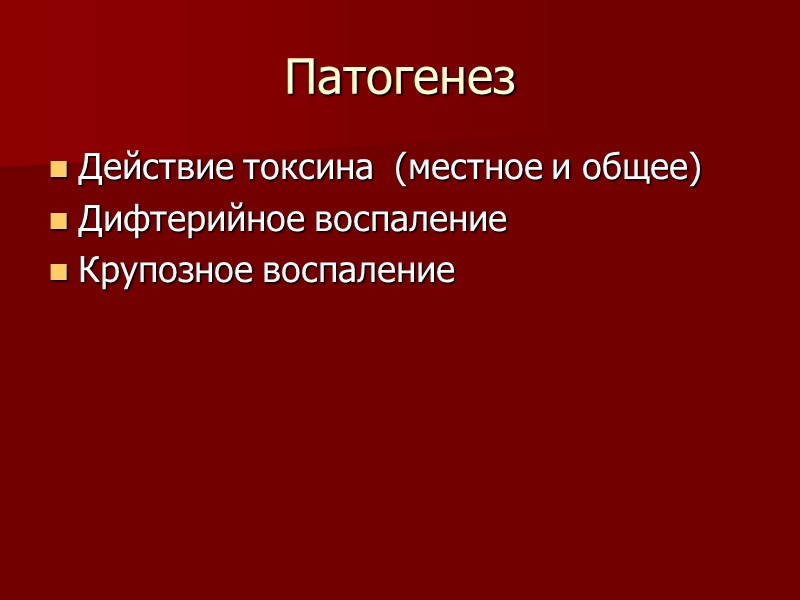 Патогенез

- Действие токсина (местное и общее)
- Дифтерийное воспаление
- Крупозное воспаление